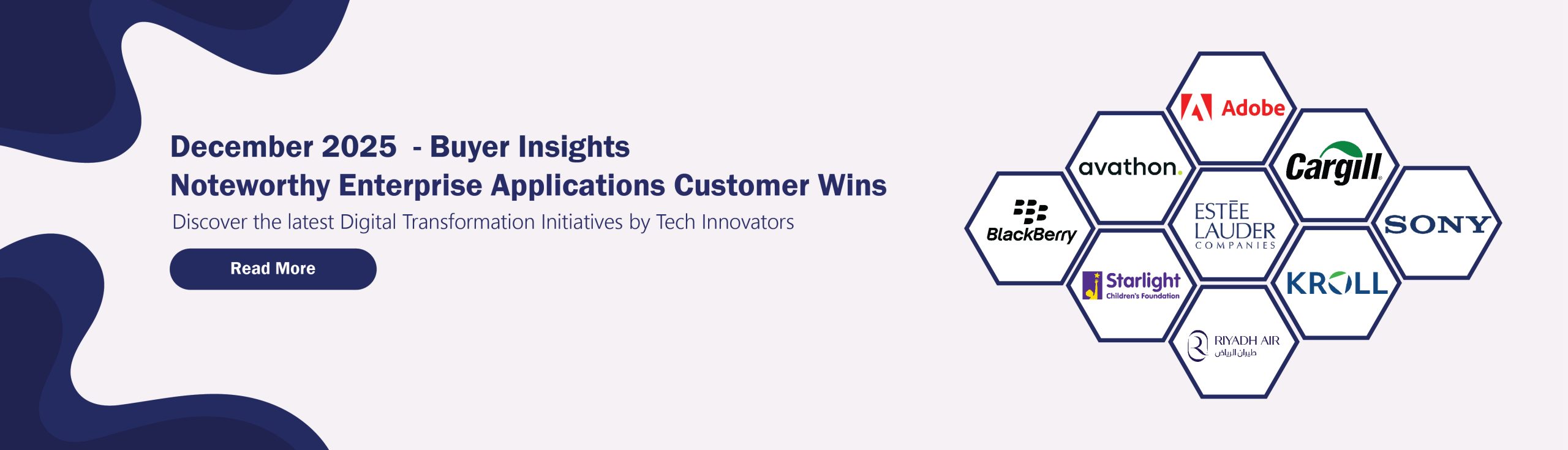 December 2025 - Buyer Insights
Noteworthy Enterprise Applications Customer Wins

Discover the latest Digital Transformation Initiatives by Tech Innovators

Read More

Adobe

avathon.

Cargill

BlackBerry

ESTĒE LAUDER COMPANIES

SONY

Starlight Children's Foundation

KROLL

RIYADH AIR
طيران الرياض